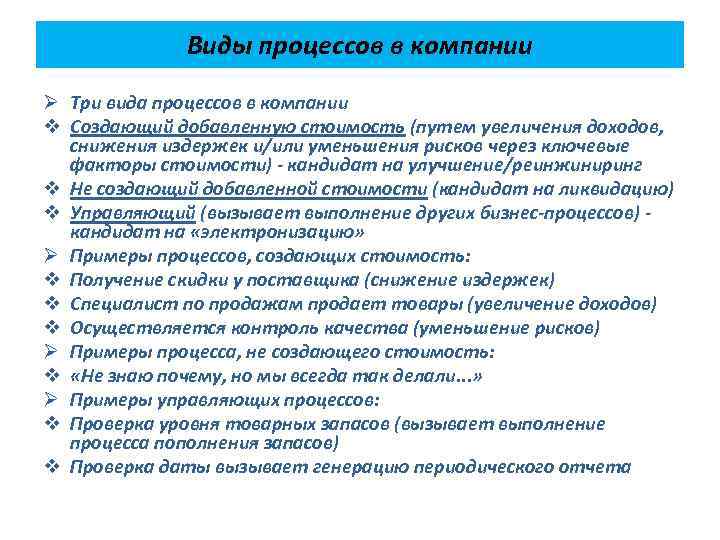 Виды процессов в компании

➢ Три вида процессов в компании
❖ Создающий добавленную стоимость (путем увеличения доходов, снижения издержек и/или уменьшения рисков через ключевые факторы стоимости) - кандидат на улучшение/реинжиниринг
❖ Не создающий добавленной стоимости (кандидат на ликвидацию)
❖ Управляющий (вызывает выполнение других бизнес-процессов) - кандидат на «электронизацию»
➢ Примеры процессов, создающих стоимость:
❖ Получение скидки у поставщика (снижение издержек)
❖ Специалист по продажам продает товары (увеличение доходов)
❖ Осуществляется контроль качества (уменьшение рисков)
➢ Примеры процесса, не создающего стоимость:
❖ «Не знаю почему, но мы всегда так делали...»
➢ Примеры управляющих процессов:
❖ Проверка уровня товарных запасов (вызывает выполнение процесса пополнения запасов)
❖ Проверка даты вызывает генерацию периодического отчета